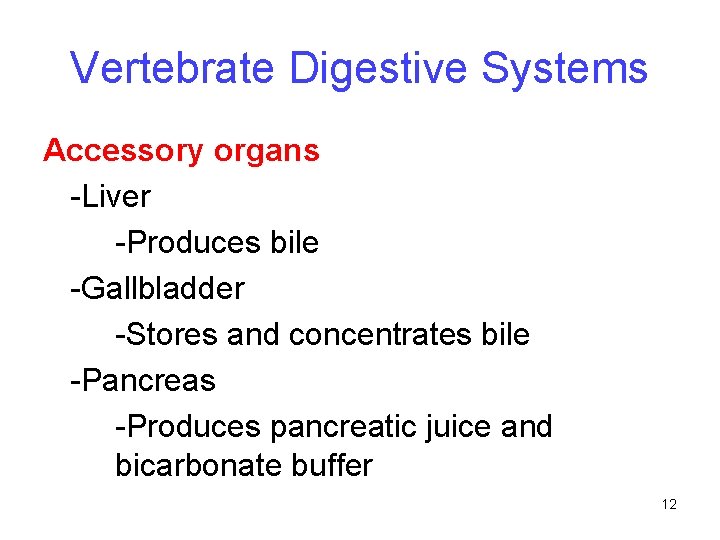 Vertebrate Digestive Systems

Accessory organs

-Liver

-Produces bile

-Gallbladder

-Stores and concentrates bile

-Pancreas

-Produces pancreatic juice and bicarbonate buffer

12